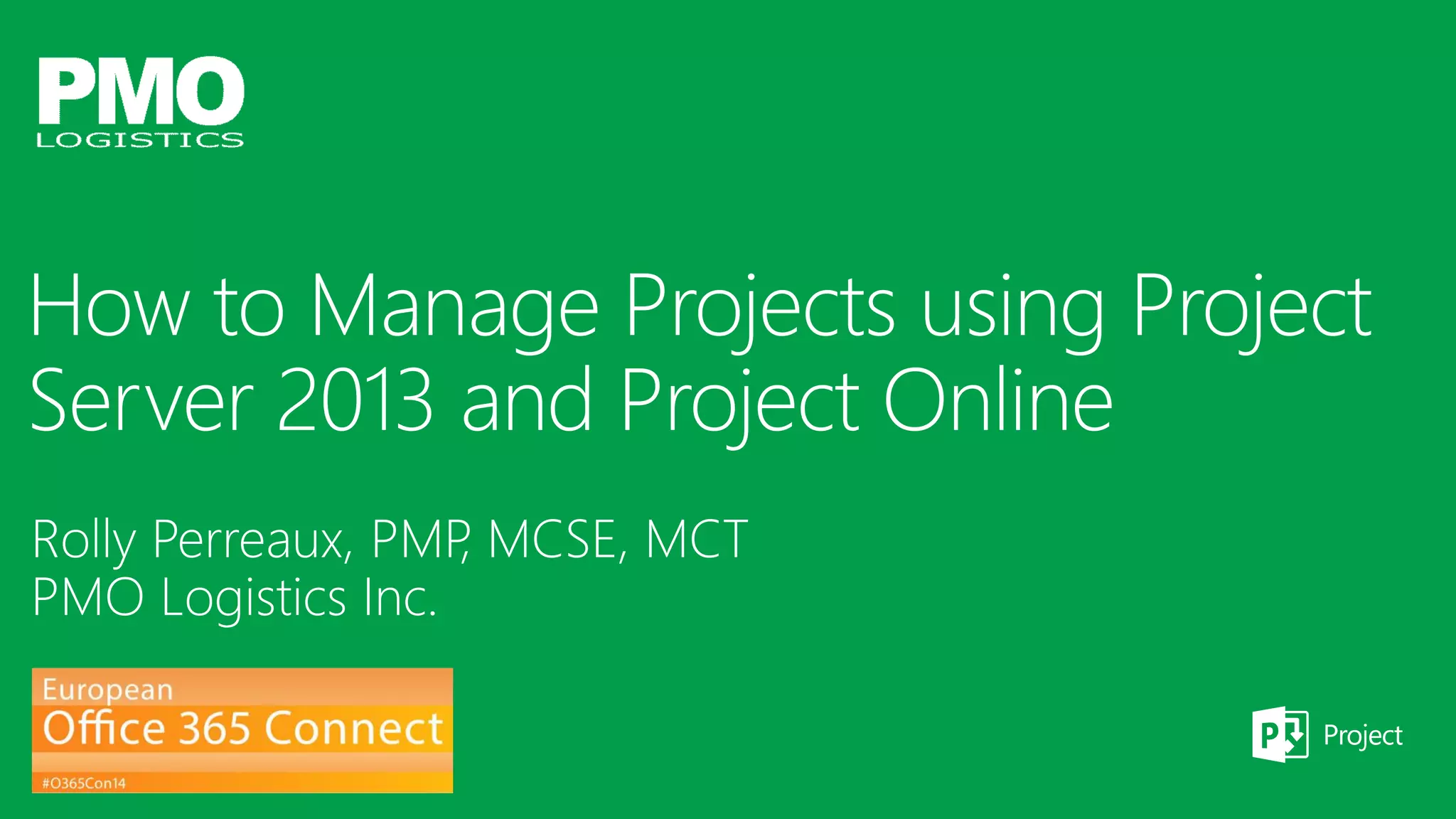 PMO
LOGISTICS

How to Manage Projects using Project Server 2013 and Project Online

Rolly Perreaux, PMP, MCSE, MCT
PMO Logistics Inc.

European
Office 365 Connect
#O365Con14

P
Project